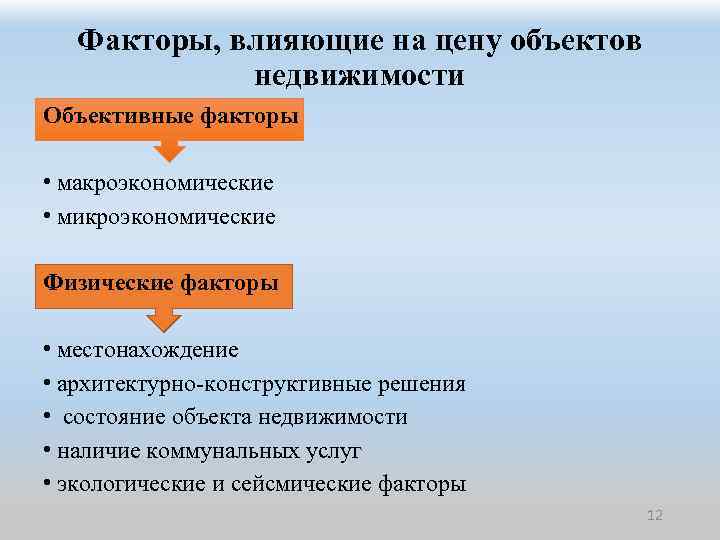 Факторы, влияющие на цену объектов недвижимости

Объективные факторы

• макроэкономические
• микроэкономические

Физические факторы

• местонахождение
• архитектурно-конструктивные решения
• состояние объекта недвижимости
• наличие коммунальных услуг
• экологические и сейсмические факторы

12